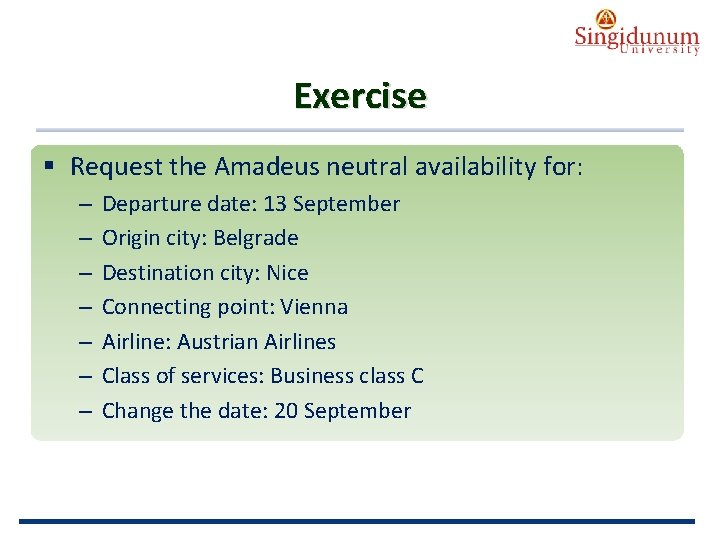 Singidunum
University

Exercise

▪ Request the Amadeus neutral availability for:
– Departure date: 13 September
– Origin city: Belgrade
– Destination city: Nice
– Connecting point: Vienna
– Airline: Austrian Airlines
– Class of services: Business class C
– Change the date: 20 September